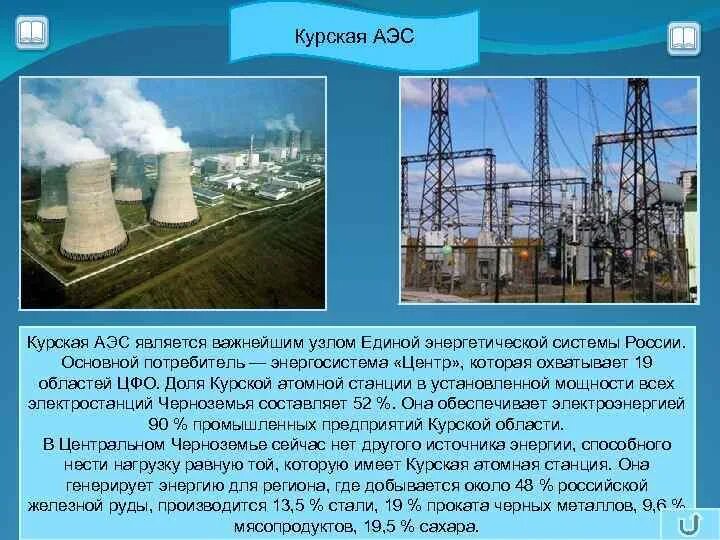 Курская АЭС

Курская АЭС является важнейшим узлом Единой энергетической системы России. Основной потребитель — энергосистема «Центр», которая охватывает 19 областей ЦФО. Доля Курской атомной станции в установленной мощности всех электростанций Черноземья составляет 52 %. Она обеспечивает электроэнергией 90 % промышленных предприятий Курской области.
В Центральном Черноземье сейчас нет другого источника энергии, способного нести нагрузку равную той, которую имеет Курская атомная станция. Она генерирует энергию для региона, где добывается около 48 % российской железной руды, производится 13,5 % стали, 19 % проката черных металлов, 9,6 % мясопродуктов, 19,5 % сахара.